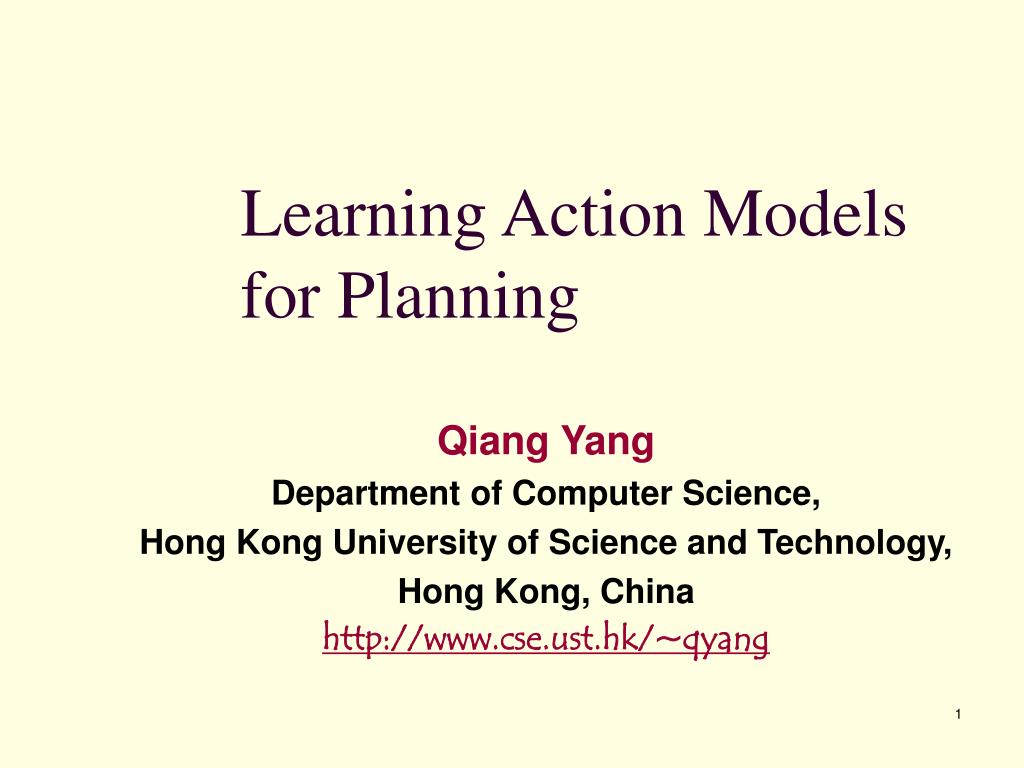 Learning Action Models for Planning

Qiang Yang
Department of Computer Science,
Hong Kong University of Science and Technology,
Hong Kong, China
http://www.cse.ust.hk/~qyang

1